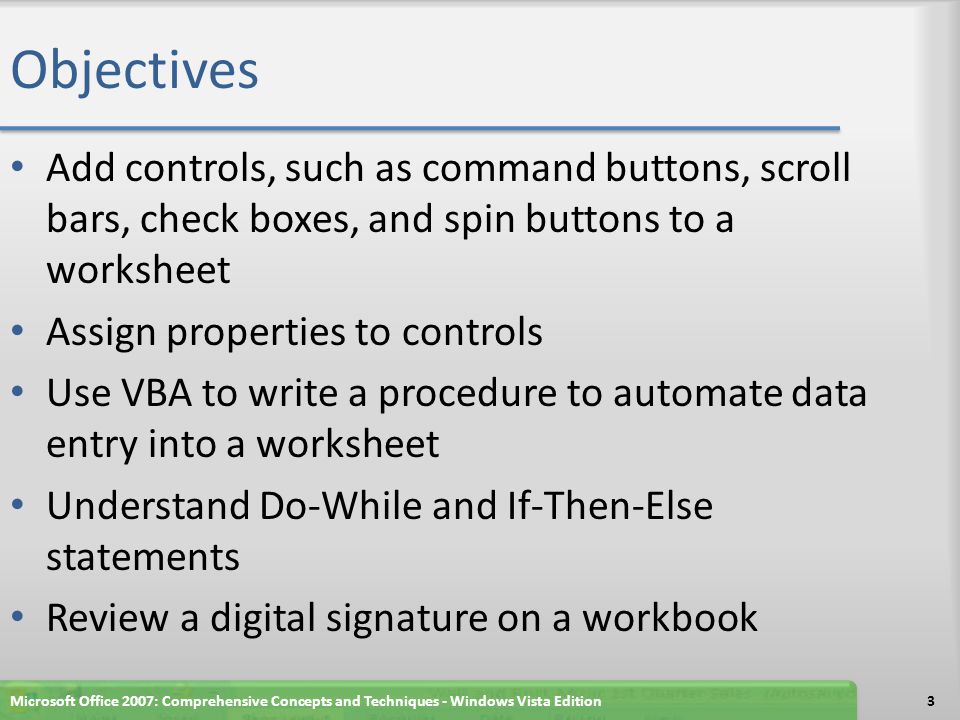 Objectives

• Add controls, such as command buttons, scroll bars, check boxes, and spin buttons to a worksheet
• Assign properties to controls
• Use VBA to write a procedure to automate data entry into a worksheet
• Understand Do-While and If-Then-Else statements
• Review a digital signature on a workbook

Microsoft Office 2007: Comprehensive Concepts and Techniques - Windows Vista Edition 3